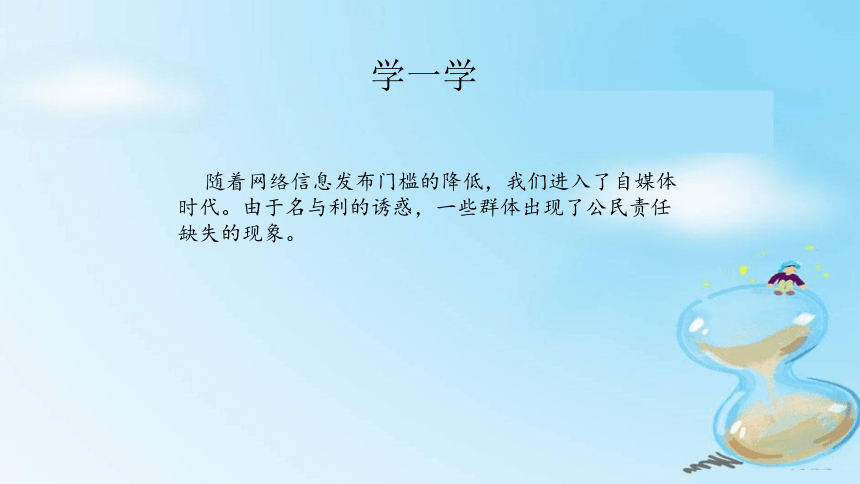 学一学

随着网络信息发布门槛的降低，我们进入了自媒体时代。由于名与利的诱惑，一些群体出现了公民责任缺失的现象。